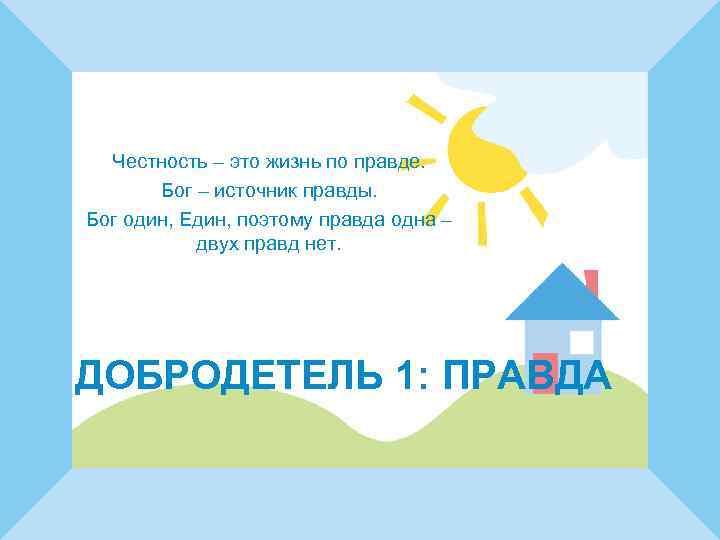 Честность – это жизнь по правде.
Бог – источник правды.
Бог один, Един, поэтому правда одна – двух правд нет.

ДОБРОДЕТЕЛЬ 1: ПРАВДА